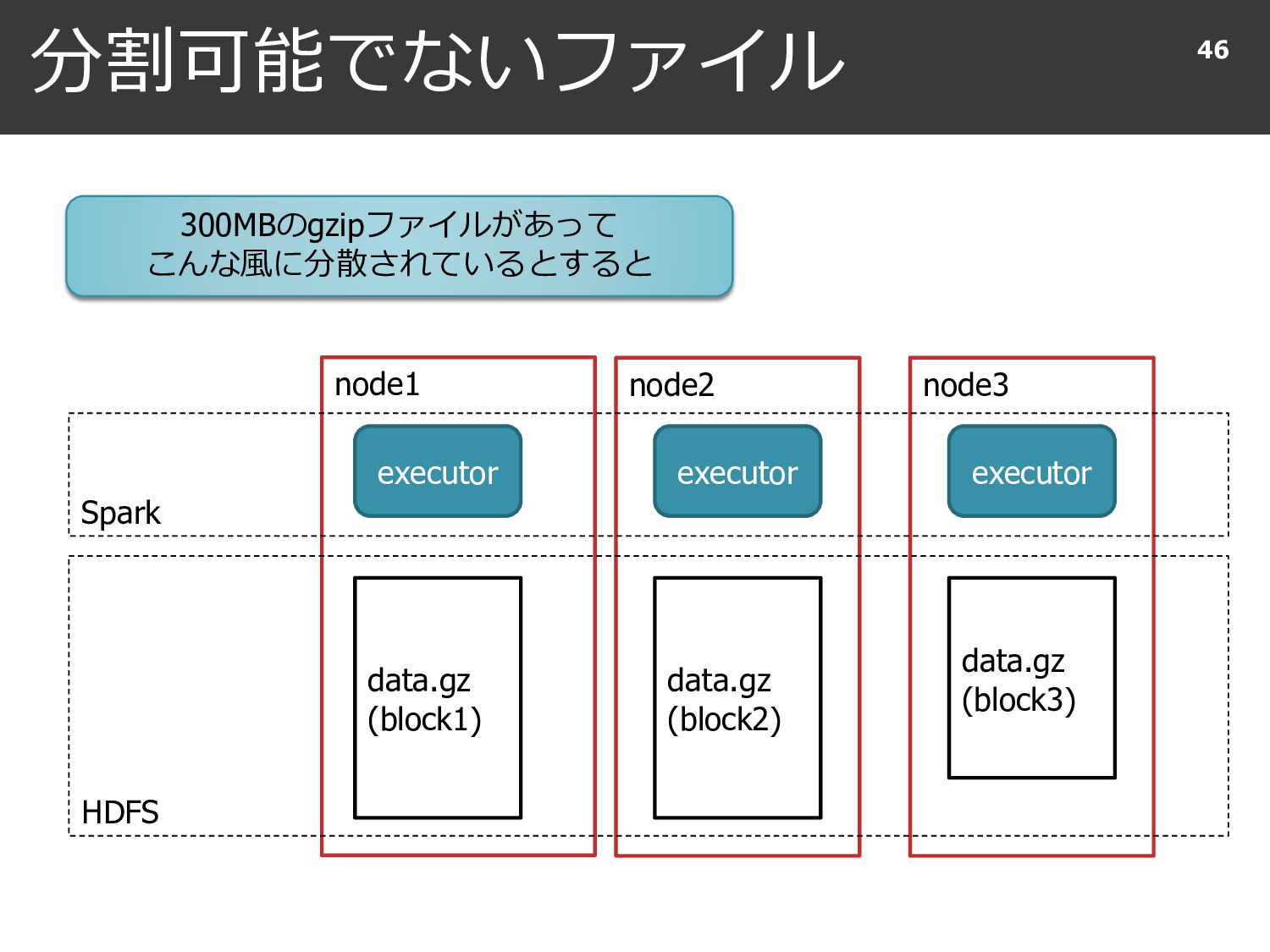 分割可能でないファイル

46

300MBのgzipファイルがあって
こんな風に分散されているとすると

node1

node2

node3

executor

executor

executor

Spark

data.gz
(block1)

data.gz
(block2)

data.gz
(block3)

HDFS